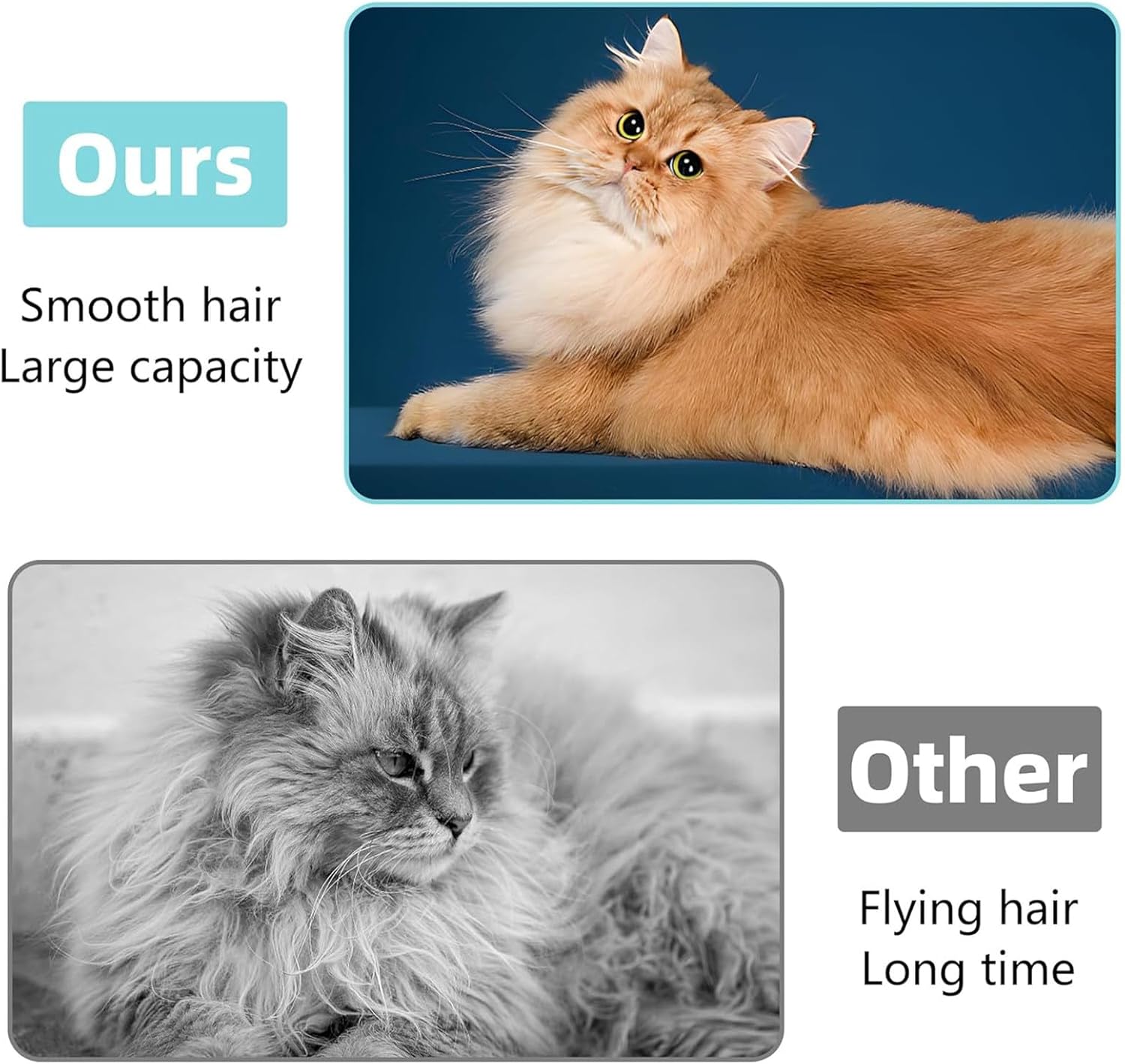 Ours

Smooth hair
Large capacity

Other

Flying hair
Long time